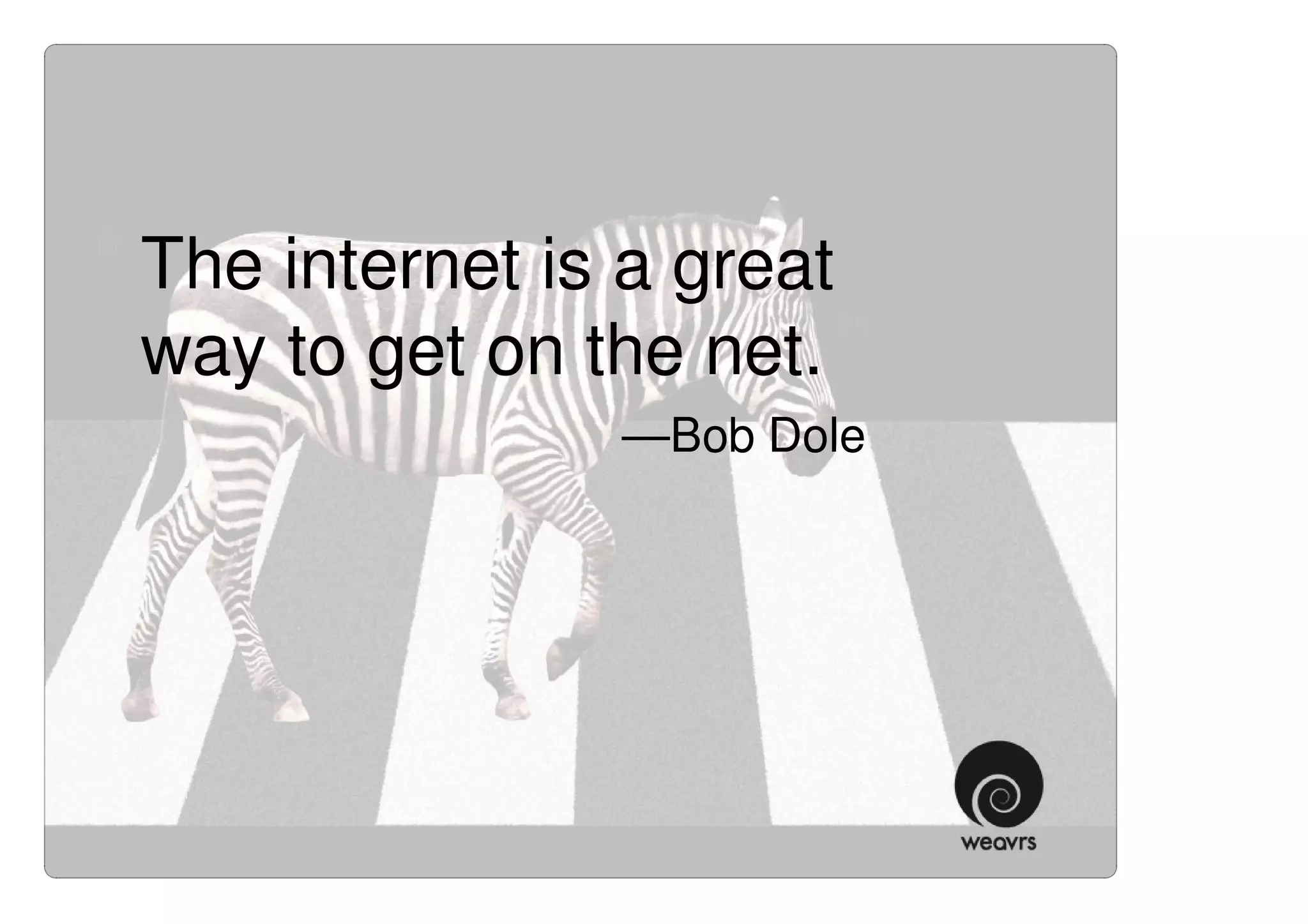 The internet is a great way to get on the net.

—Bob Dole

weavrs